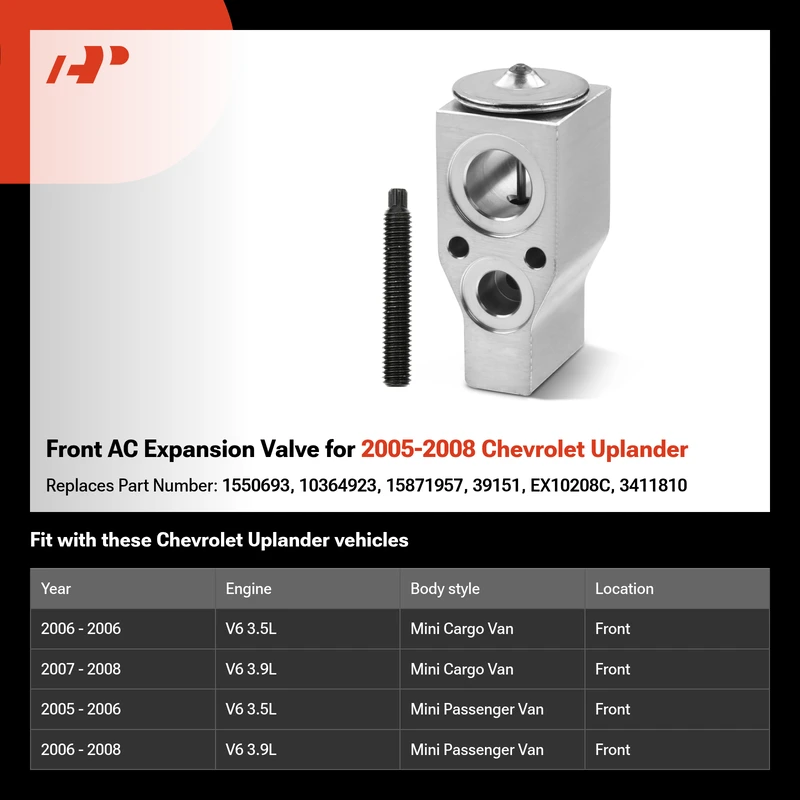 Front AC Expansion Valve for 2005-2008 Chevrolet Uplander

Replaces Part Number: 1550693, 10364923, 15871957, 39151, EX10208C, 3411810

Fit with these Chevrolet Uplander vehicles

| Year | Engine | Body style | Location |
|---|---|---|---|
| 2006 - 2006 | V6 3.5L | Mini Cargo Van | Front |
| 2007 - 2008 | V6 3.9L | Mini Cargo Van | Front |
| 2005 - 2006 | V6 3.5L | Mini Passenger Van | Front |
| 2006 - 2008 | V6 3.9L | Mini Passenger Van | Front |